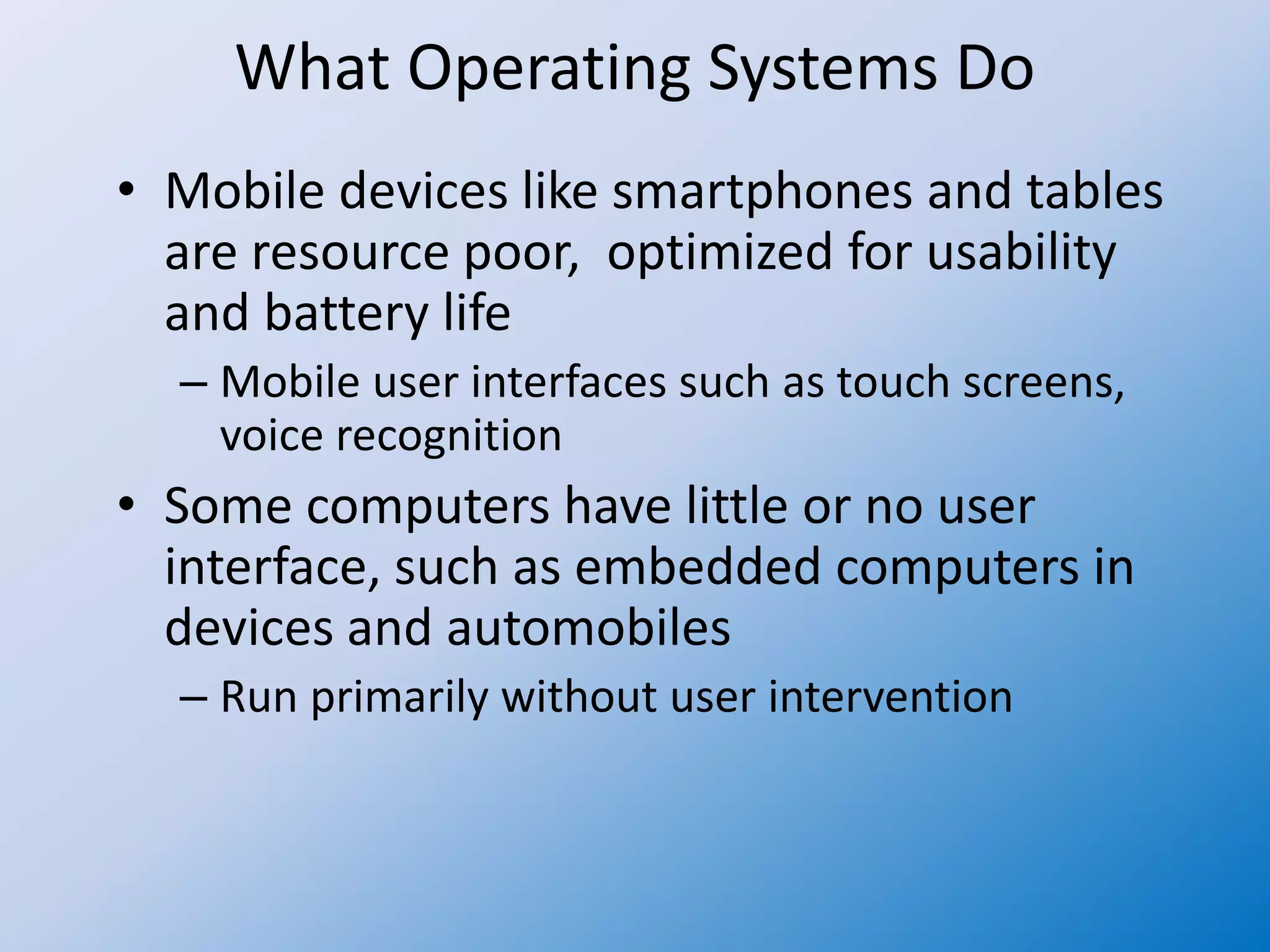 What Operating Systems Do

• Mobile devices like smartphones and tables are resource poor, optimized for usability and battery life

– Mobile user interfaces such as touch screens, voice recognition

• Some computers have little or no user interface, such as embedded computers in devices and automobiles

– Run primarily without user intervention